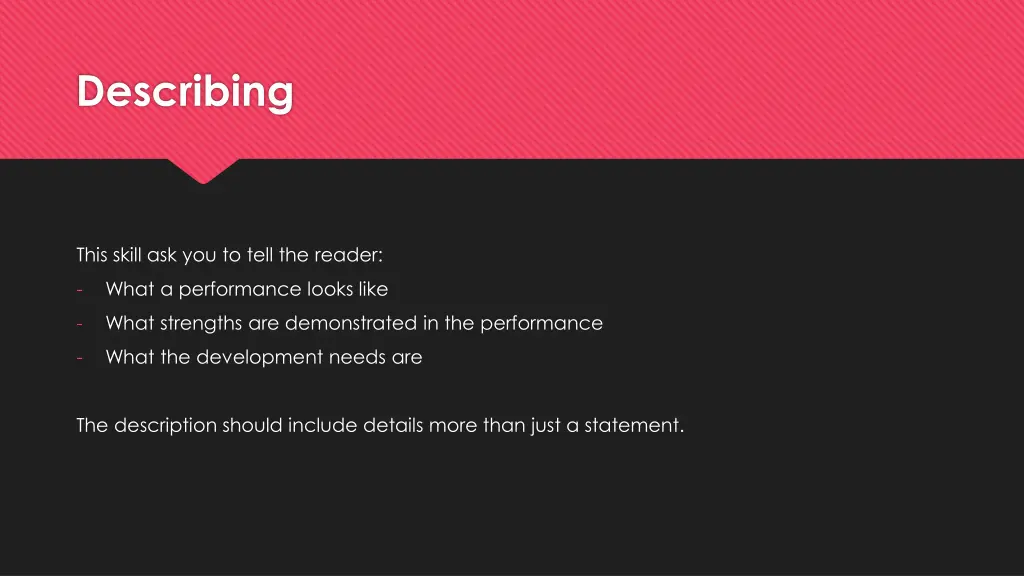 Describing

This skill ask you to tell the reader:

- What a performance looks like
- What strengths are demonstrated in the performance
- What the development needs are

The description should include details more than just a statement.